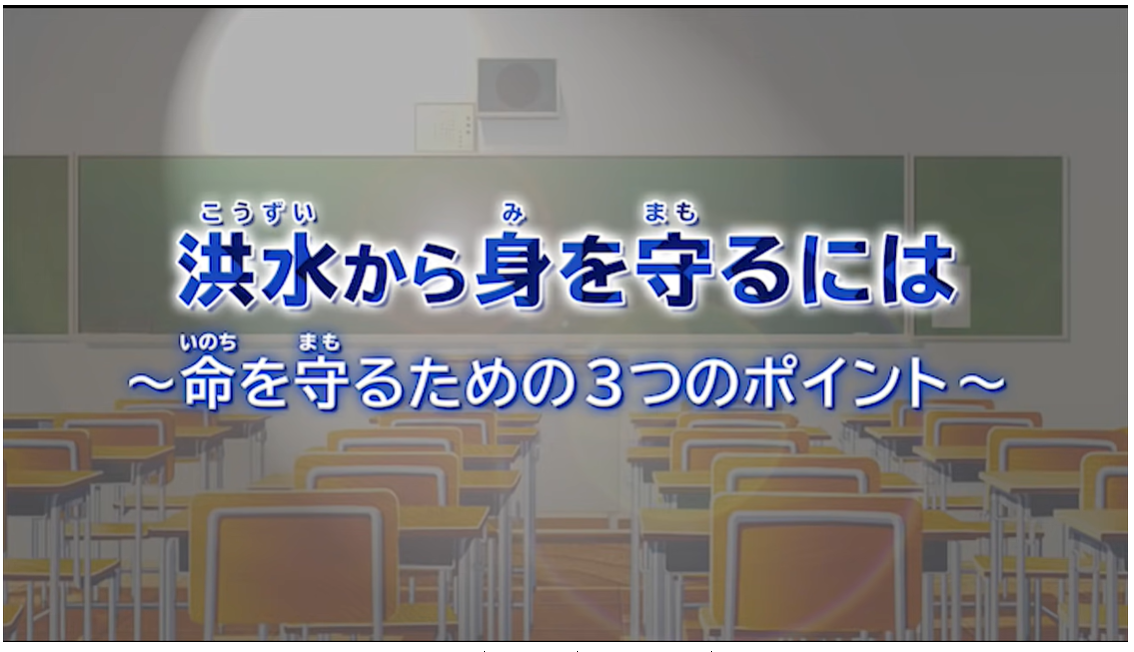 こうずい　み　まも
洪水から身を守るには

いのち　まも
～命を守るための３つのポイント～